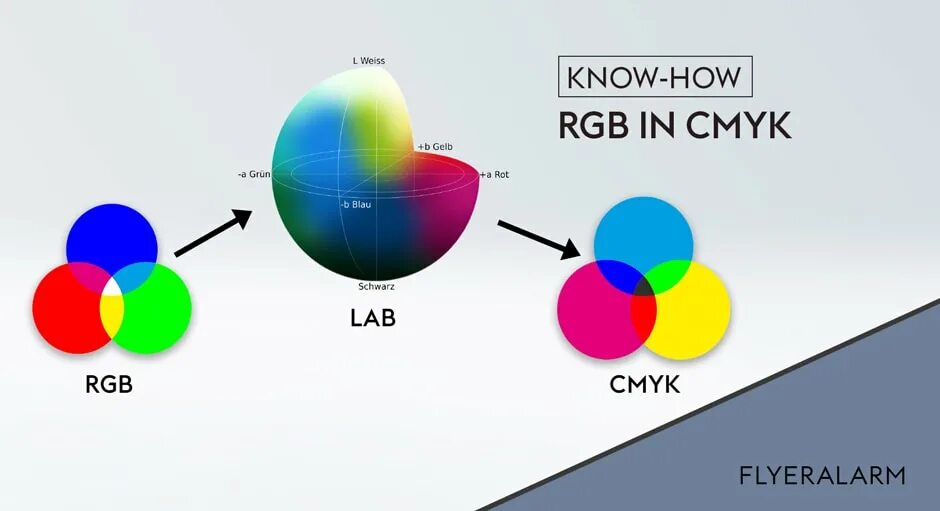 KNOW-HOW
RGB IN CMYK

L Weiss
+b Gelb
-a Grün
+a Rot
-b Blau
Schwarz

RGB

LAB

CMYK

FLYERALARM